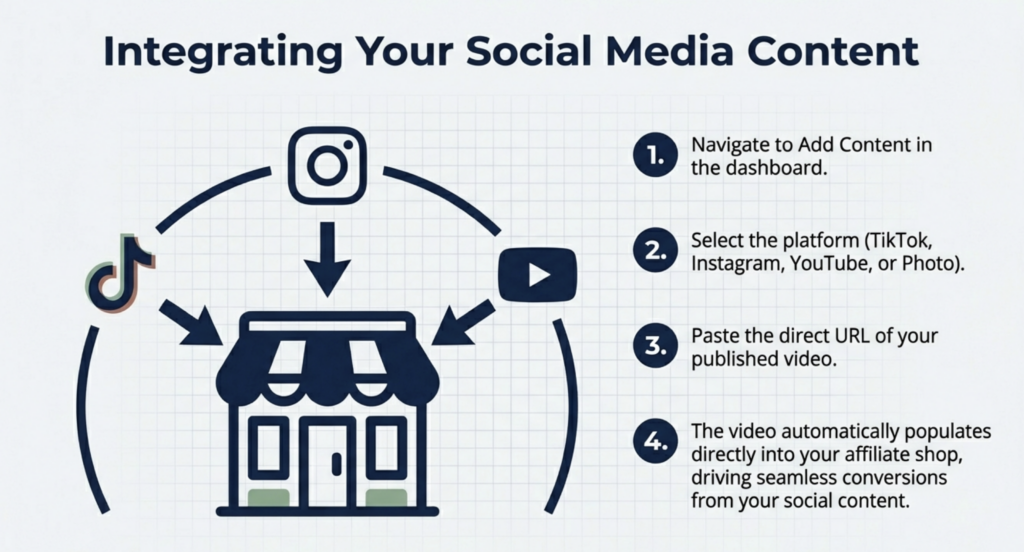 Integrating Your Social Media Content

1. Navigate to Add Content in the dashboard.

2. Select the platform (TikTok, Instagram, YouTube, or Photo).

3. Paste the direct URL of your published video.

4. The video automatically populates directly into your affiliate shop, driving seamless conversions from your social content.